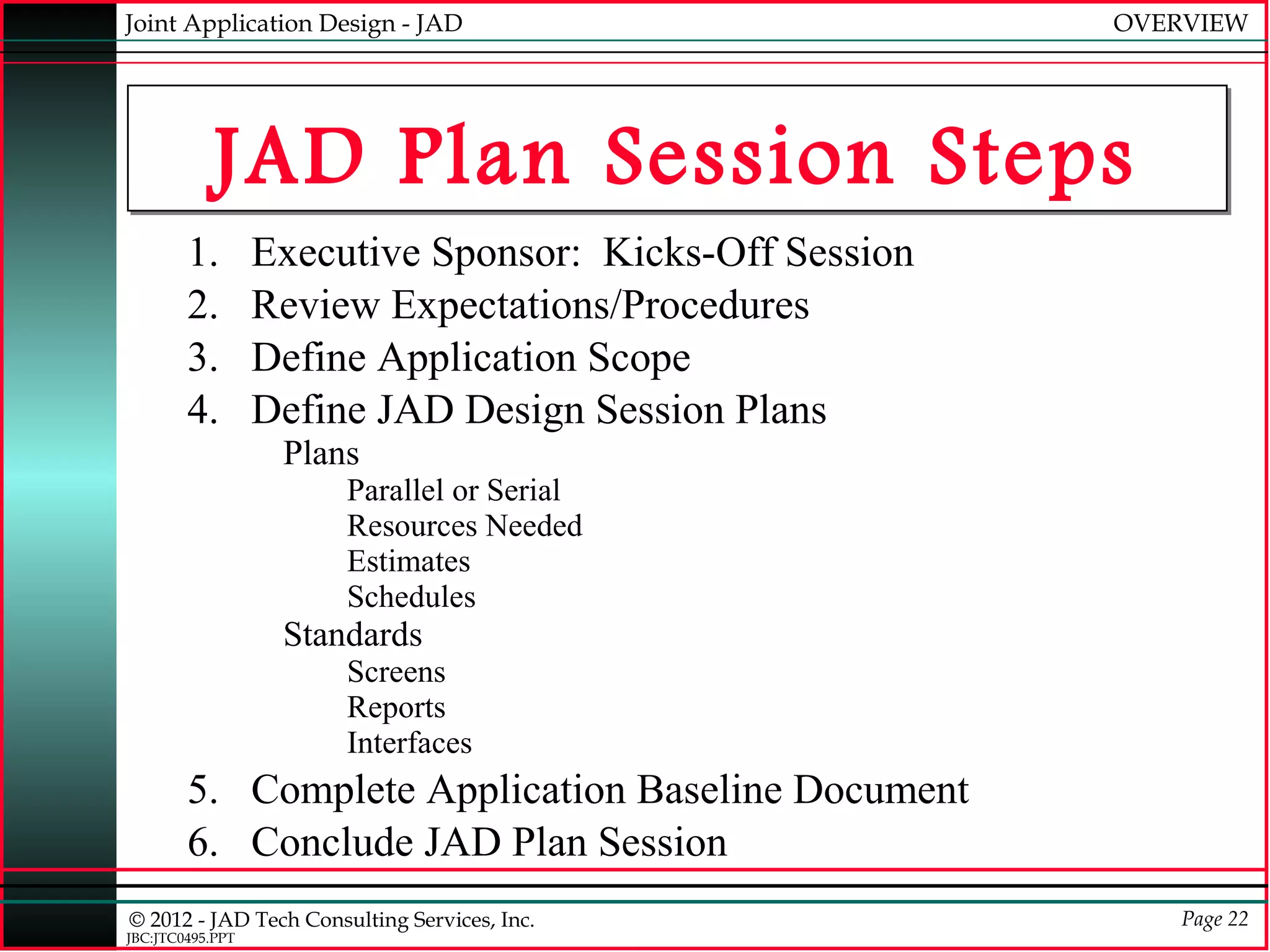 Joint Application Design - JAD

OVERVIEW

JAD Plan Session Steps

1. Executive Sponsor: Kicks-Off Session
2. Review Expectations/Procedures
3. Define Application Scope
4. Define JAD Design Session Plans
Plans
Parallel or Serial
Resources Needed
Estimates
Schedules
Standards
Screens
Reports
Interfaces
5. Complete Application Baseline Document
6. Conclude JAD Plan Session

© 2012 - JAD Tech Consulting Services, Inc.
JBC:JTC0495.PPT

Page 22